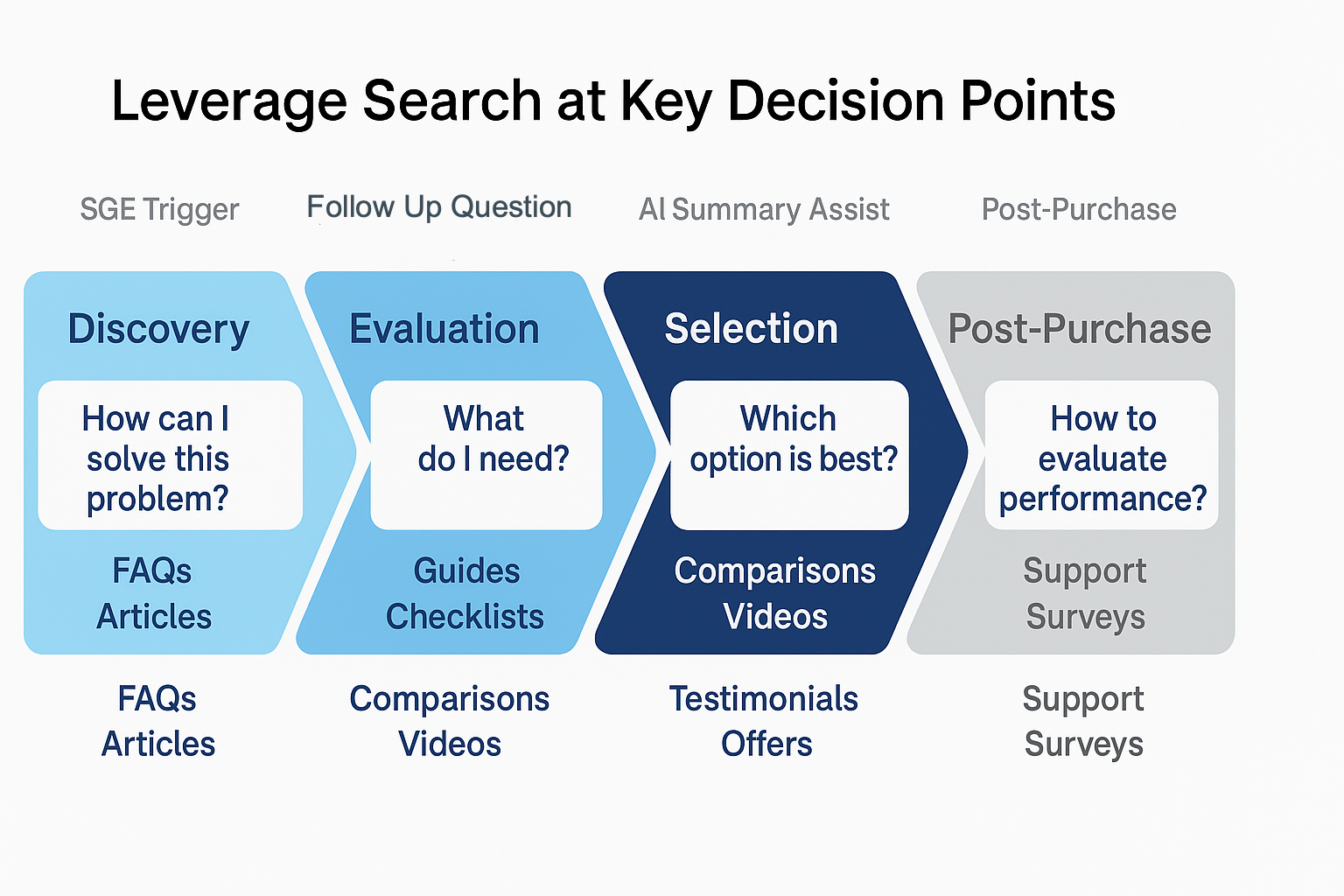 Leverage Search at Key Decision Points

SGE Trigger

Follow Up Question

AI Summary Assist

Post-Purchase

Discovery

How can I solve this problem?

FAQs
Articles

Evaluation

What do I need?

Guides
Checklists

Selection

Which option is best?

Comparisons
Videos

Post-Purchase

How to evaluate performance?

Support
Surveys

FAQs
Articles

Comparisons
Videos

Testimonials
Offers

Support
Surveys